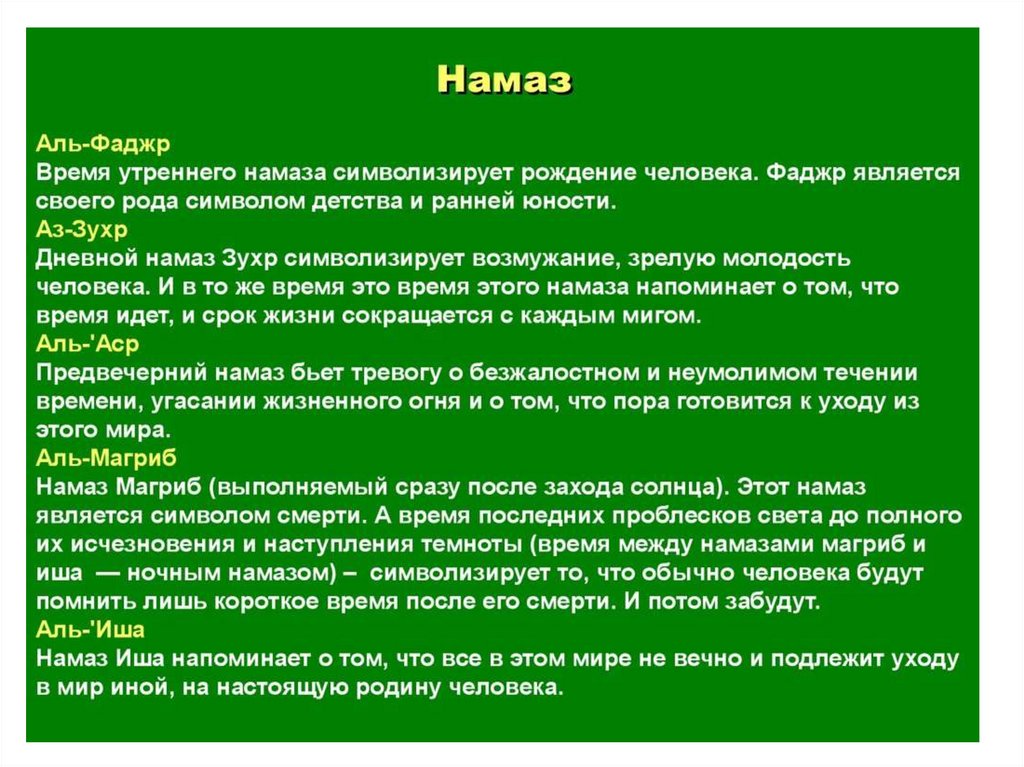 Намаз

Аль-Фаджр
Время утреннего намаза символизирует рождение человека. Фаджр является своего рода символом детства и ранней юности.
Аз-Зухр
Дневной намаз Зухр символизирует возмужание, зрелую молодость человека. И в то же время это время этого намаза напоминает о том, что время идет, и срок жизни сокращается с каждым мигом.
Аль-'Аср
Предвечерний намаз бьет тревогу о безжалостном и неумолимом течении времени, угасании жизненного огня и о том, что пора готовится к уходу из этого мира.
Аль-Магриб
Намаз Магриб (выполняемый сразу после захода солнца). Этот намаз является символом смерти. А время последних проблесков света до полного их исчезновения и наступления темноты (время между намазами магриб и иша — ночным намазом) – символизирует то, что обычно человека будут помнить лишь короткое время после его смерти. И потом забудут.
Аль-'Иша
Намаз Иша напоминает о том, что все в этом мире не вечно и подлежит уходу в мир иной, на настоящую родину человека.